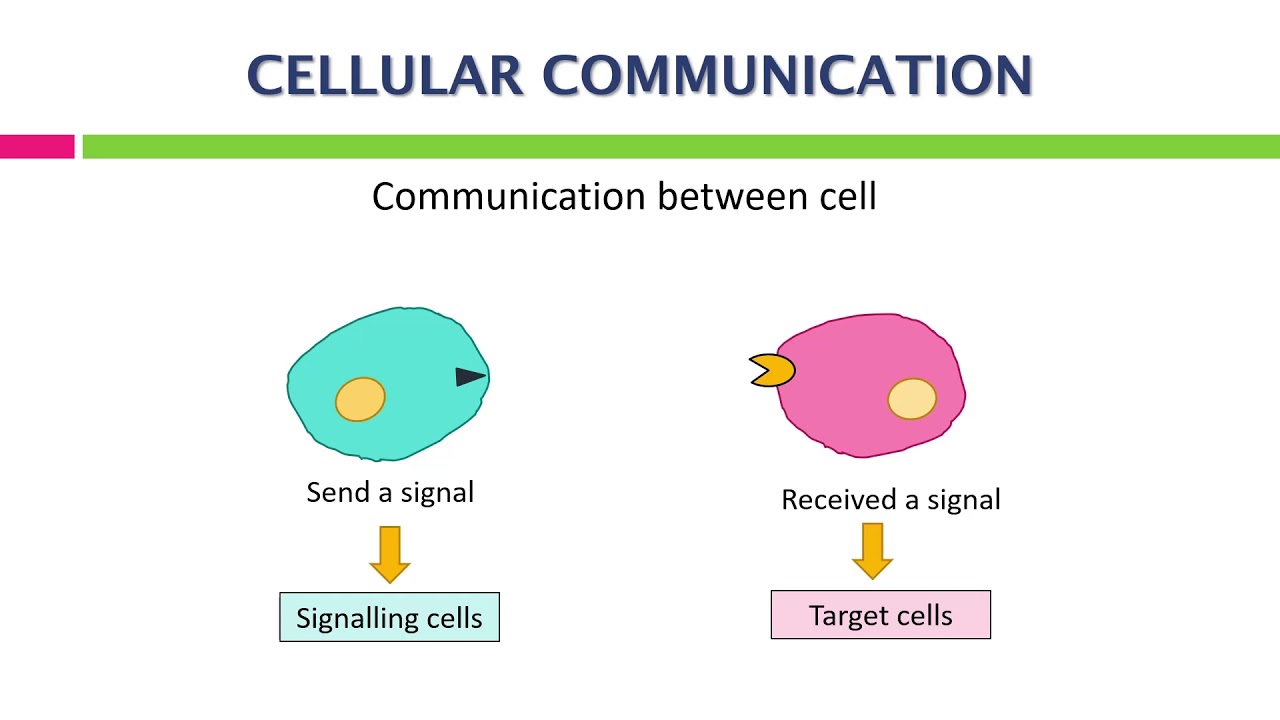 CELLULAR COMMUNICATION

Communication between cell

Send a signal

Signalling cells

Received a signal

Target cells